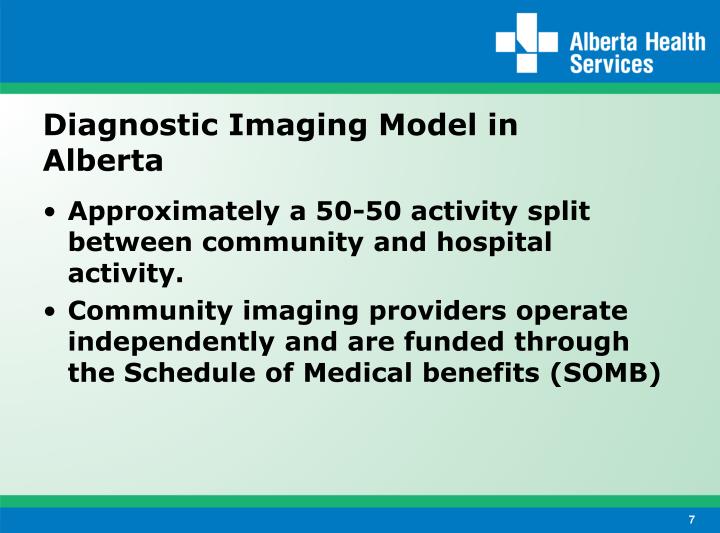 Alberta Health Services

Diagnostic Imaging Model in Alberta

• Approximately a 50-50 activity split between community and hospital activity.

• Community imaging providers operate independently and are funded through the Schedule of Medical benefits (SOMB)

7